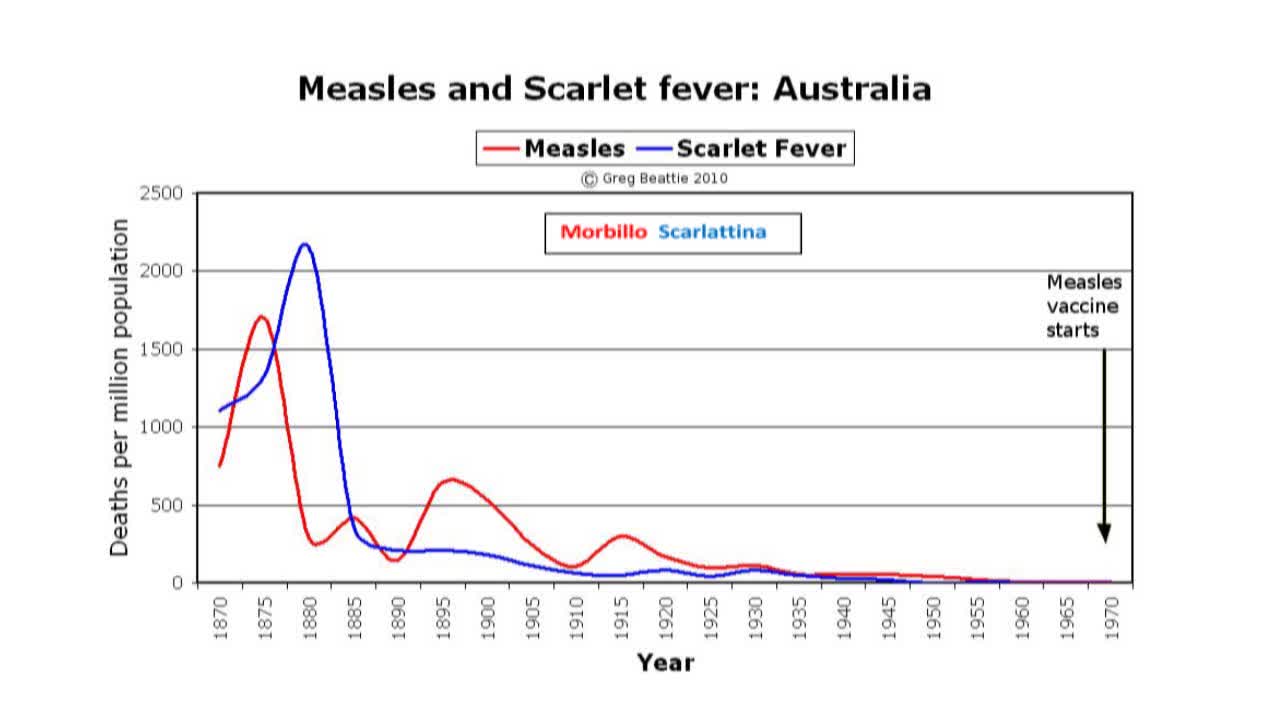 Measles and Scarlet fever: Australia

Measles Scarlet Fever

© Greg Beattie 2010

Morbillo Scarlattina

Measles vaccine starts

Deaths per million population

2500
2000
1500
1000
500
0

1870 1875 1880 1885 1890 1895 1900 1905 1910 1915 1920 1925 1930 1935 1940 1945 1950 1955 1960 1965 1970

Year